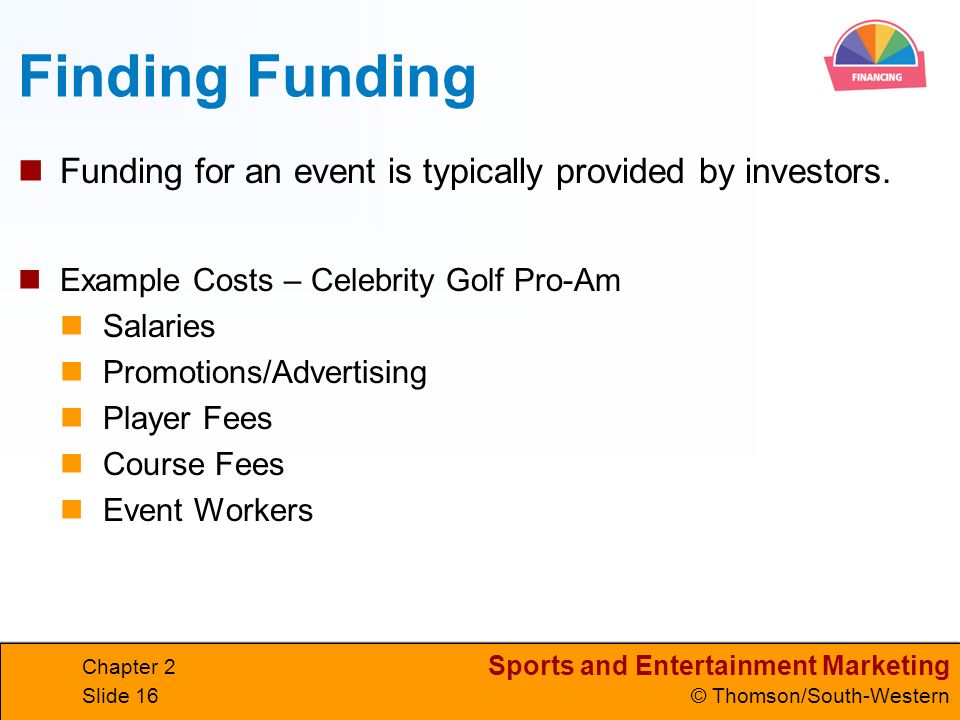 Finding Funding

FINANCING

Funding for an event is typically provided by investors.

Example Costs – Celebrity Golf Pro-Am
Salaries
Promotions/Advertising
Player Fees
Course Fees
Event Workers

Chapter 2
Slide 16

Sports and Entertainment Marketing
© Thomson/South-Western